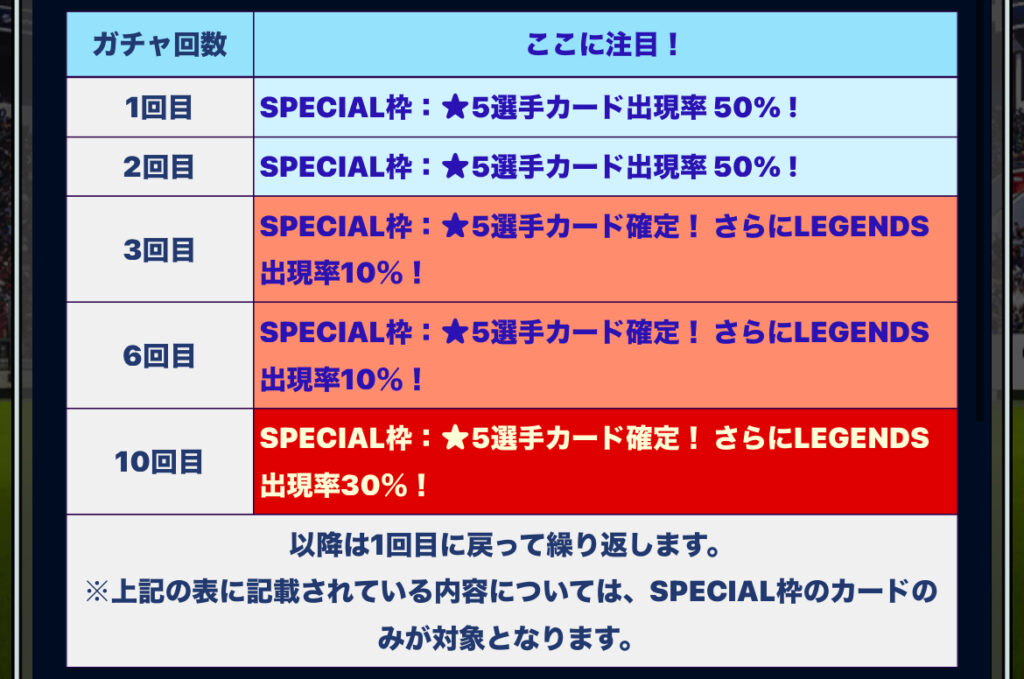 | ガチャ回数 | ここに注目！ |
|---|---|
| 1回目 | SPECIAL枠：★5選手カード出現率 50%！ |
| 2回目 | SPECIAL枠：★5選手カード出現率 50%！ |
| 3回目 | SPECIAL枠：★5選手カード確定！ さらにLEGENDS出現率10%！ |
| 6回目 | SPECIAL枠：★5選手カード確定！ さらにLEGENDS出現率10%！ |
| 10回目 | SPECIAL枠：★5選手カード確定！ さらにLEGENDS出現率30%！ |

以降は1回目に戻って繰り返します。
※上記の表に記載されている内容については、SPECIAL枠のカードのみが対象となります。